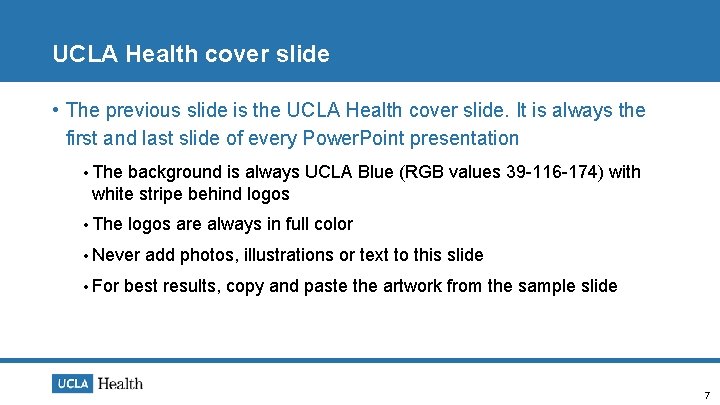 UCLA Health cover slide

• The previous slide is the UCLA Health cover slide. It is always the first and last slide of every PowerPoint presentation

• The background is always UCLA Blue (RGB values 39-116-174) with white stripe behind logos

• The logos are always in full color

• Never add photos, illustrations or text to this slide

• For best results, copy and paste the artwork from the sample slide

UCLA Health

7